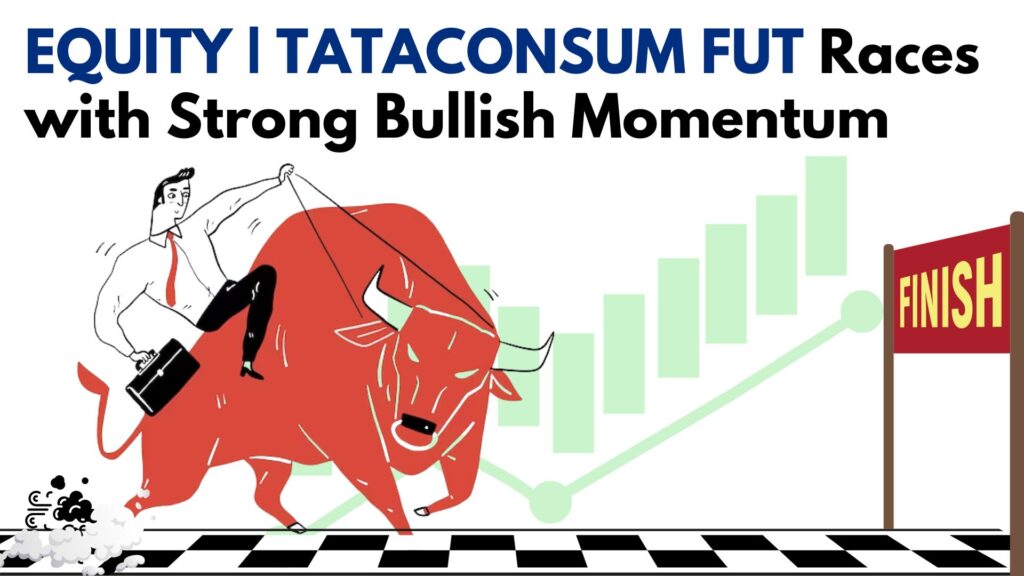 EQUITY | TATACONSUM FUT Races with Strong Bullish Momentum

FINISH